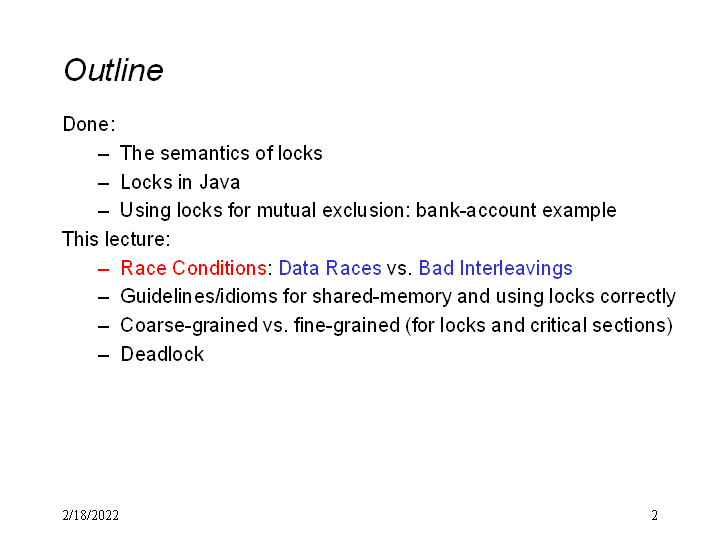 Outline

Done:

– The semantics of locks
– Locks in Java
– Using locks for mutual exclusion: bank-account example

This lecture:

– Race Conditions: Data Races vs. Bad Interleavings
– Guidelines/idioms for shared-memory and using locks correctly
– Coarse-grained vs. fine-grained (for locks and critical sections)
– Deadlock

2/18/2022

2